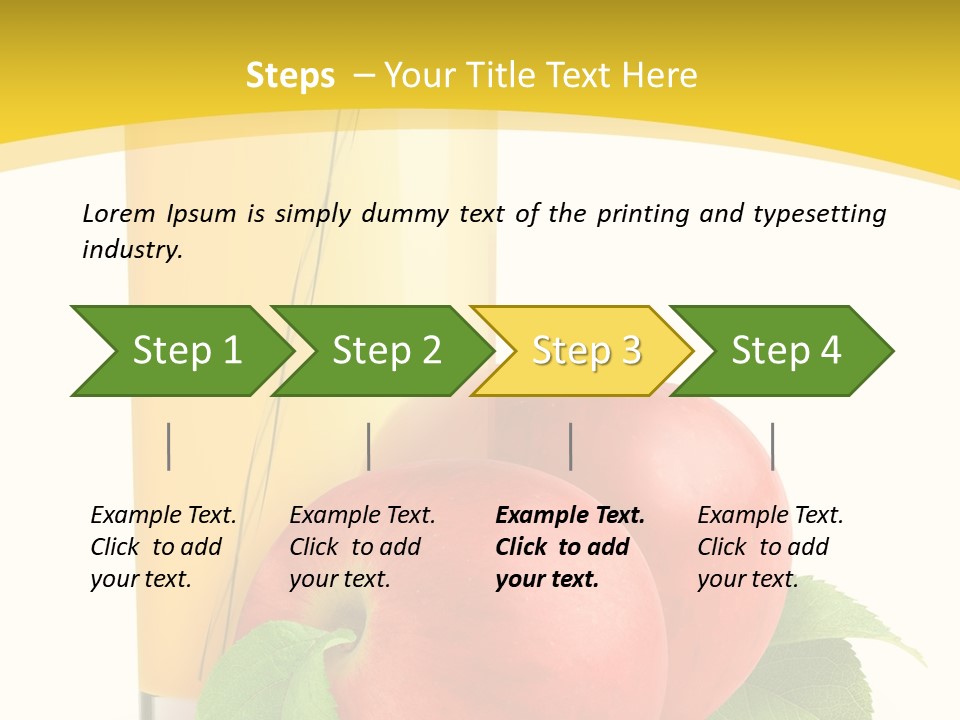 Steps – Your Title Text Here

Lorem Ipsum is simply dummy text of the printing and typesetting industry.

Step 1

Step 2

Step 3

Step 4

Example Text. Click to add your text.

Example Text. Click to add your text.

Example Text. Click to add your text.

Example Text. Click to add your text.